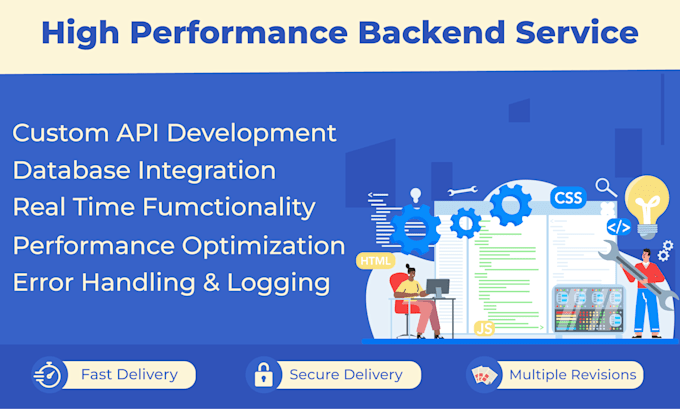 High Performance Backend Service

Custom API Development
Database Integration
Real Time Fumctionality
Performance Optimization
Error Handling & Logging

CSS
</>
HTML
JS

Fast Delivery
Secure Delivery
Multiple Revisions